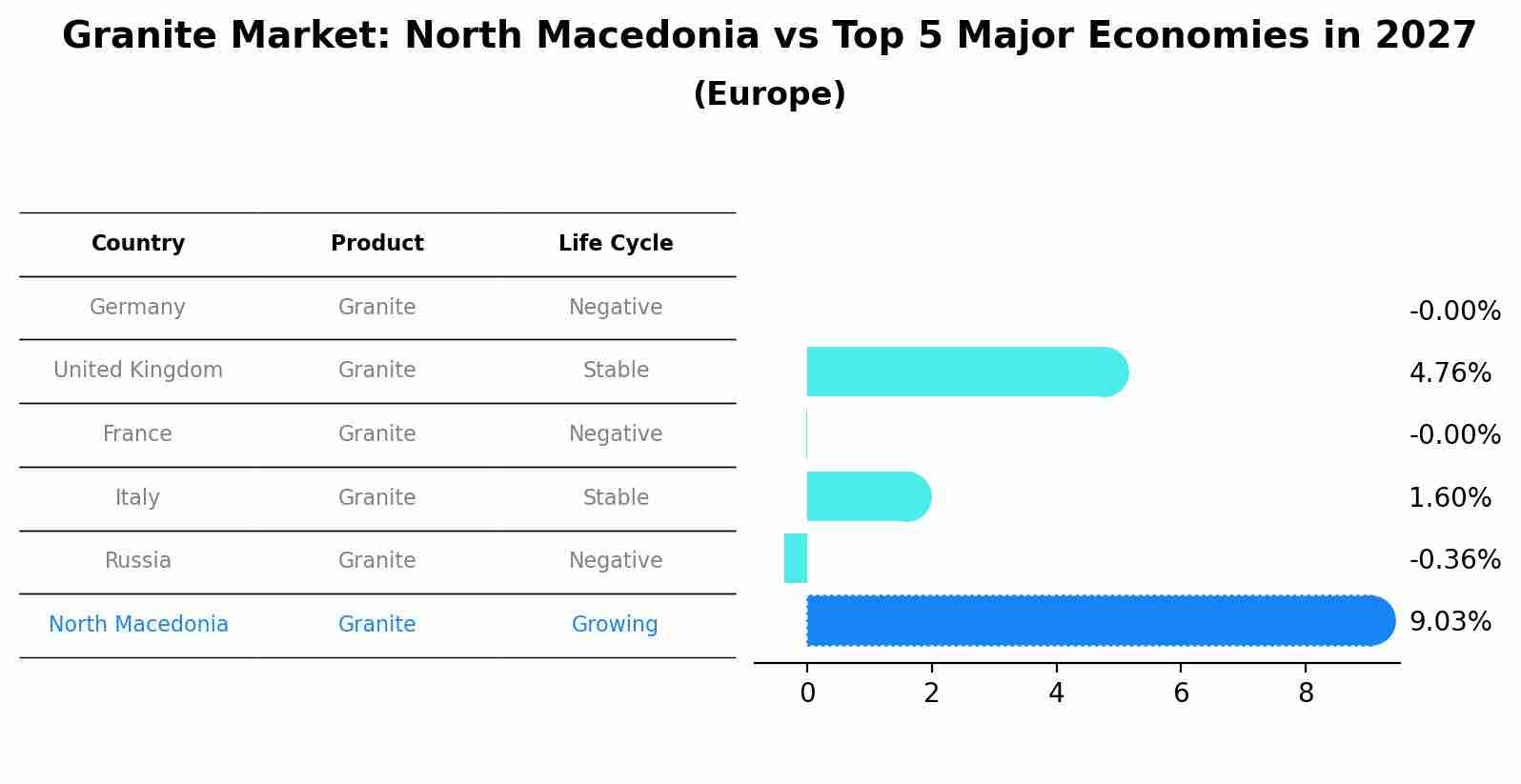 Granite Market: North Macedonia vs Top 5 Major Economies in 2027
(Europe)

| Country | Product | Life Cycle |
|---|---|---|
| Germany | Granite | Negative |
| United Kingdom | Granite | Stable |
| France | Granite | Negative |
| Italy | Granite | Stable |
| Russia | Granite | Negative |
| North Macedonia | Granite | Growing |

-0.00%
4.76%
-0.00%
1.60%
-0.36%
9.03%

0 2 4 6 8